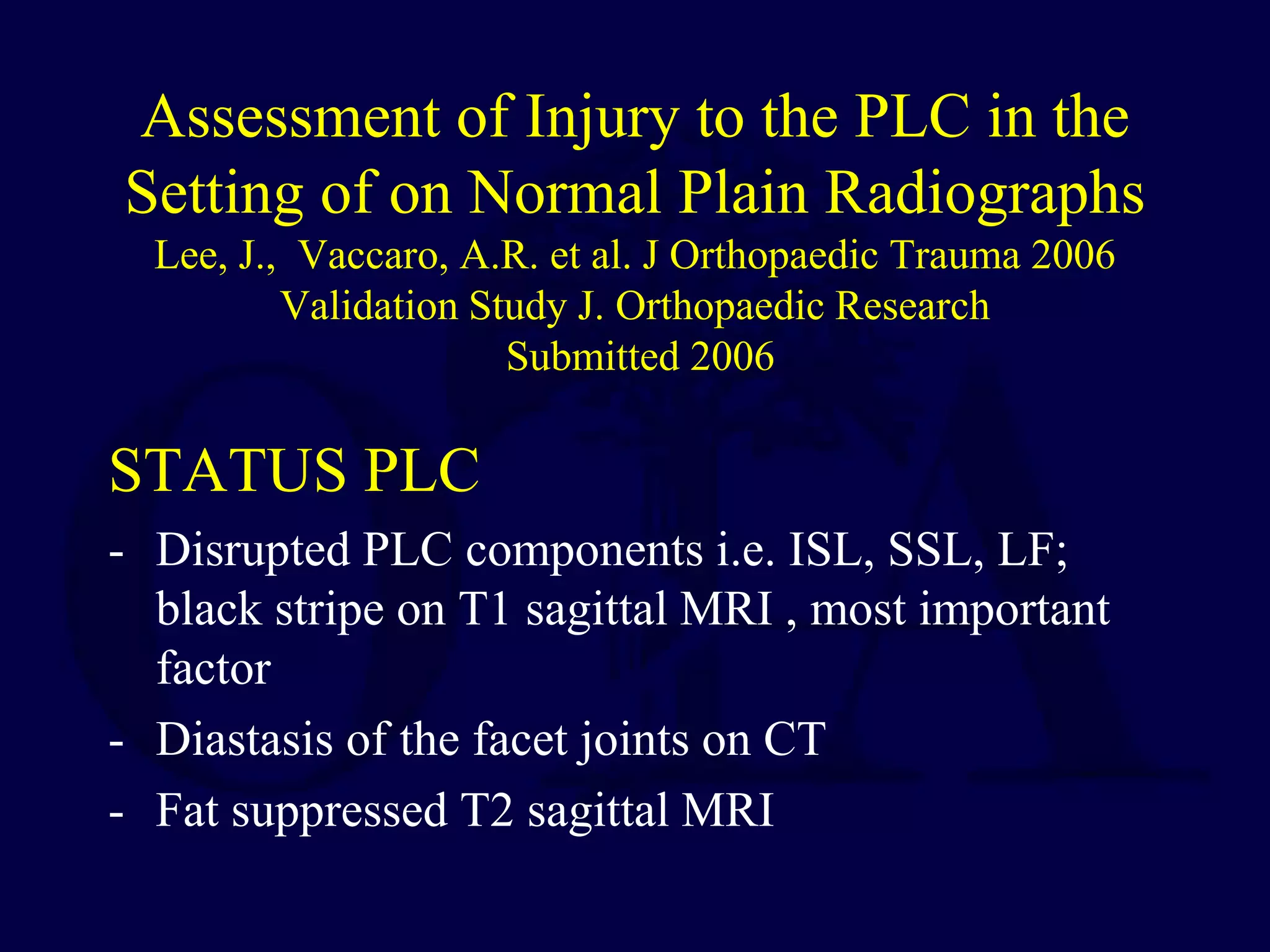 Assessment of Injury to the PLC in the Setting of on Normal Plain Radiographs
Lee, J., Vaccaro, A.R. et al. J Orthopaedic Trauma 2006
Validation Study J. Orthopaedic Research
Submitted 2006

STATUS PLC

- Disrupted PLC components i.e. ISL, SSL, LF; black stripe on T1 sagittal MRI , most important factor
- Diastasis of the facet joints on CT
- Fat suppressed T2 sagittal MRI